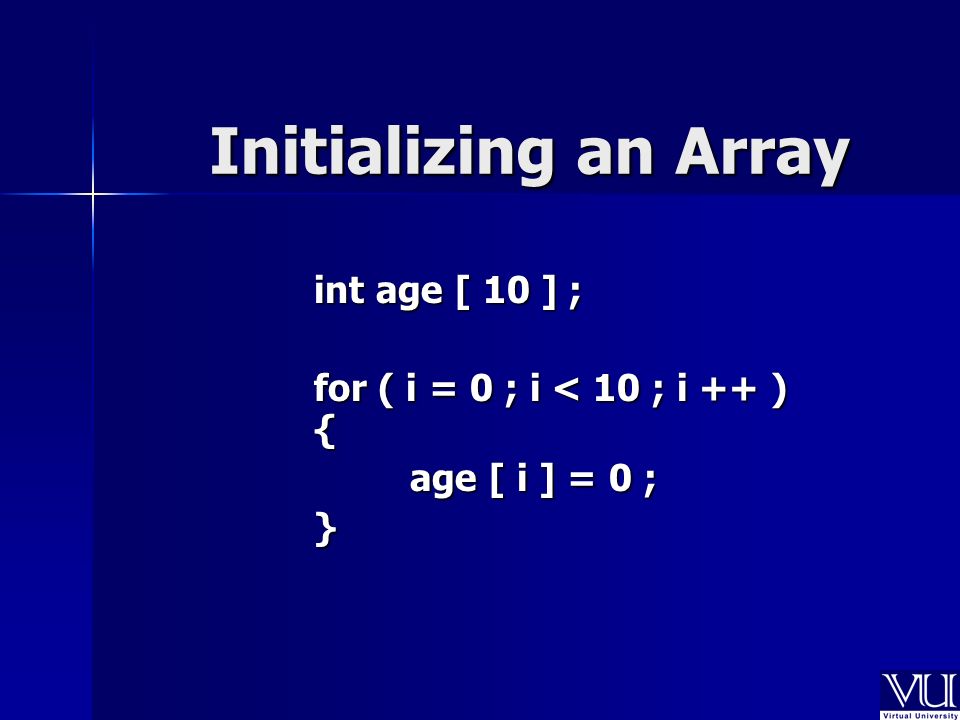 Initializing an Array

int age [ 10 ] ;

for ( i = 0 ; i < 10 ; i ++ )
{
age [ i ] = 0 ;
}

VU
Virtual University